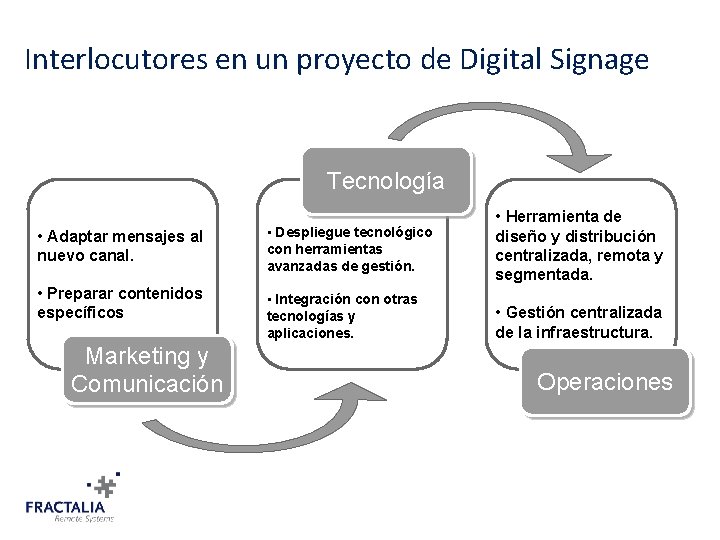 Interlocutores en un proyecto de Digital Signage

• Adaptar mensajes al nuevo canal.

• Preparar contenidos específicos

Marketing y Comunicación

Tecnología

• Despliegue tecnológico con herramientas avanzadas de gestión.

• Integración con otras tecnologías y aplicaciones.

• Herramienta de diseño y distribución centralizada, remota y segmentada.

• Gestión centralizada de la infraestructura.

Operaciones

FRACTALIA
Remote Systems